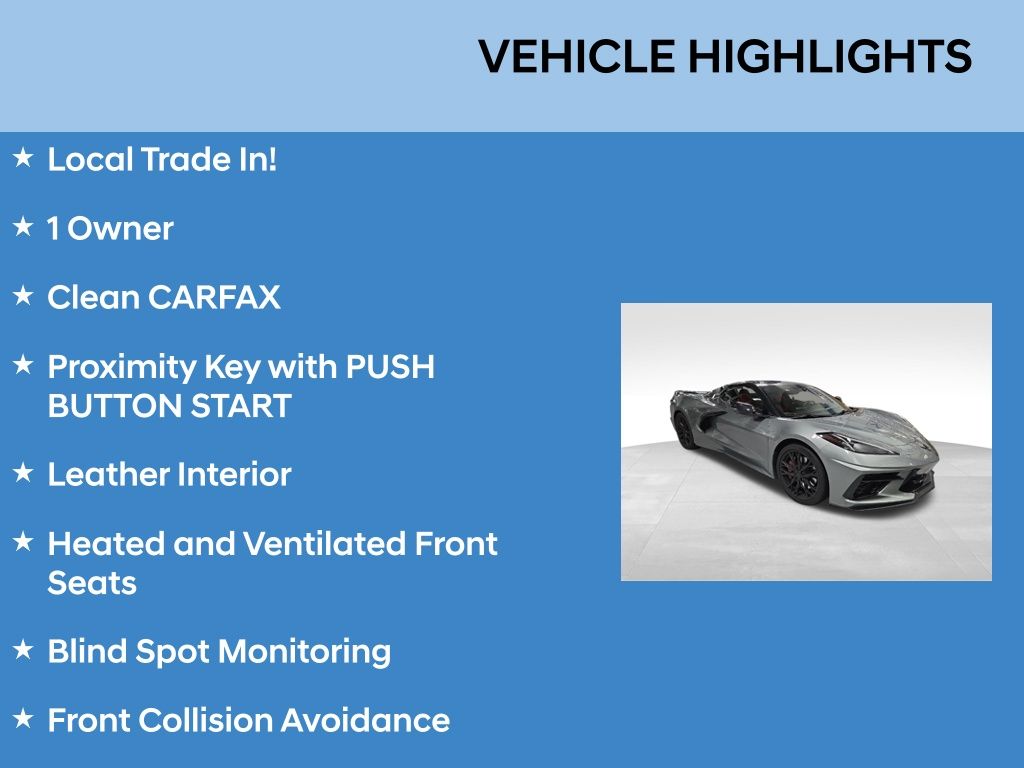 VEHICLE HIGHLIGHTS

★ Local Trade In!

★ 1 Owner

★ Clean CARFAX

★ Proximity Key with PUSH BUTTON START

★ Leather Interior

★ Heated and Ventilated Front Seats

★ Blind Spot Monitoring

★ Front Collision Avoidance